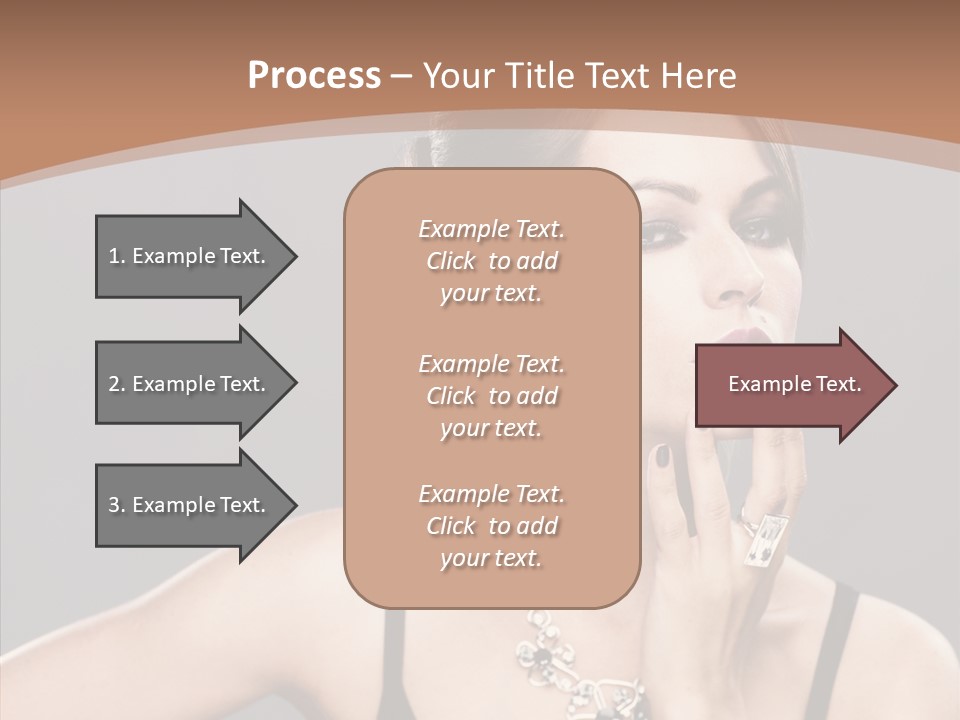 Process – Your Title Text Here

1. Example Text.

2. Example Text.

3. Example Text.

Example Text. Click to add your text.

Example Text. Click to add your text.

Example Text. Click to add your text.

Example Text.